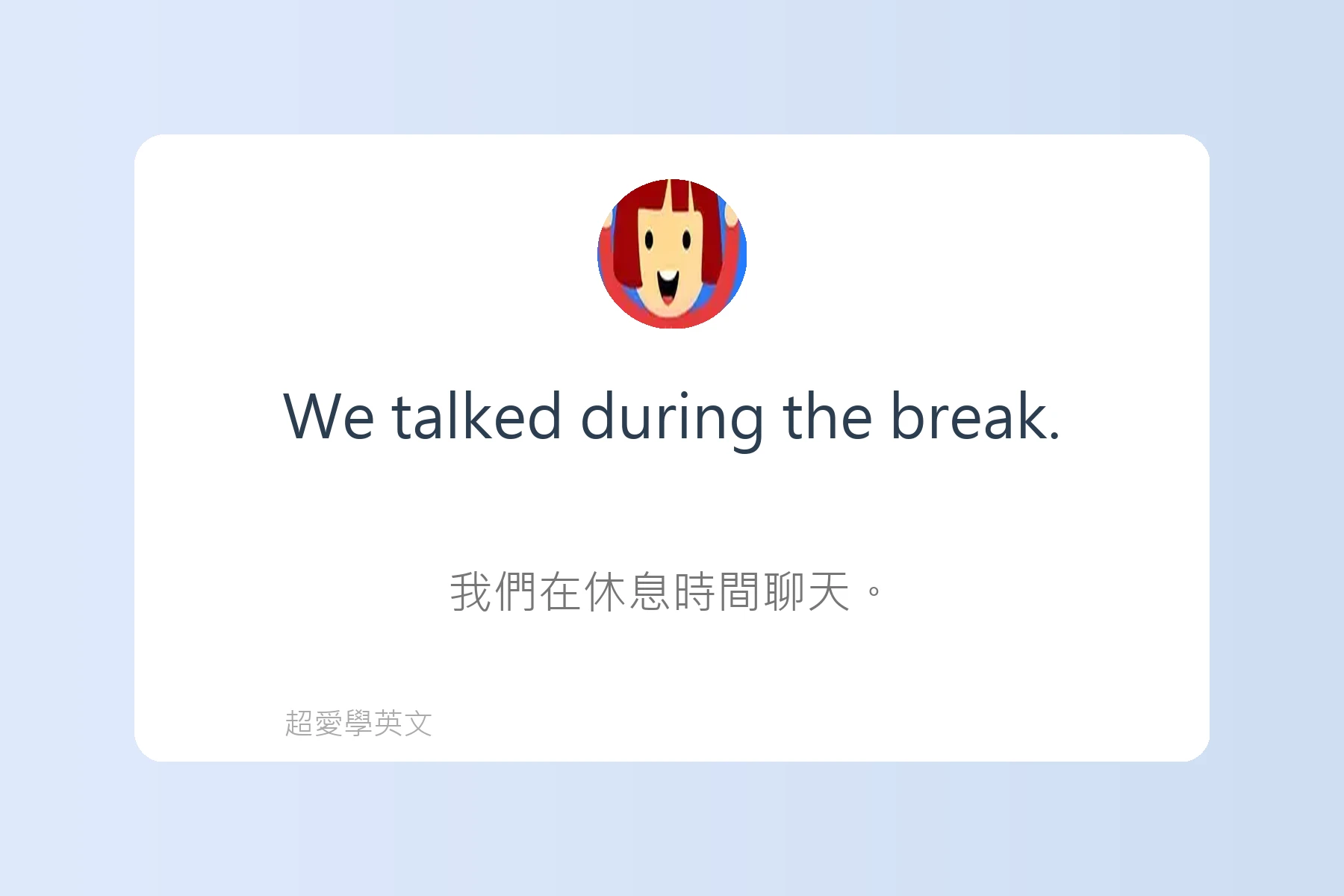 We talked during the break.

我們在休息時間聊天。

超愛學英文